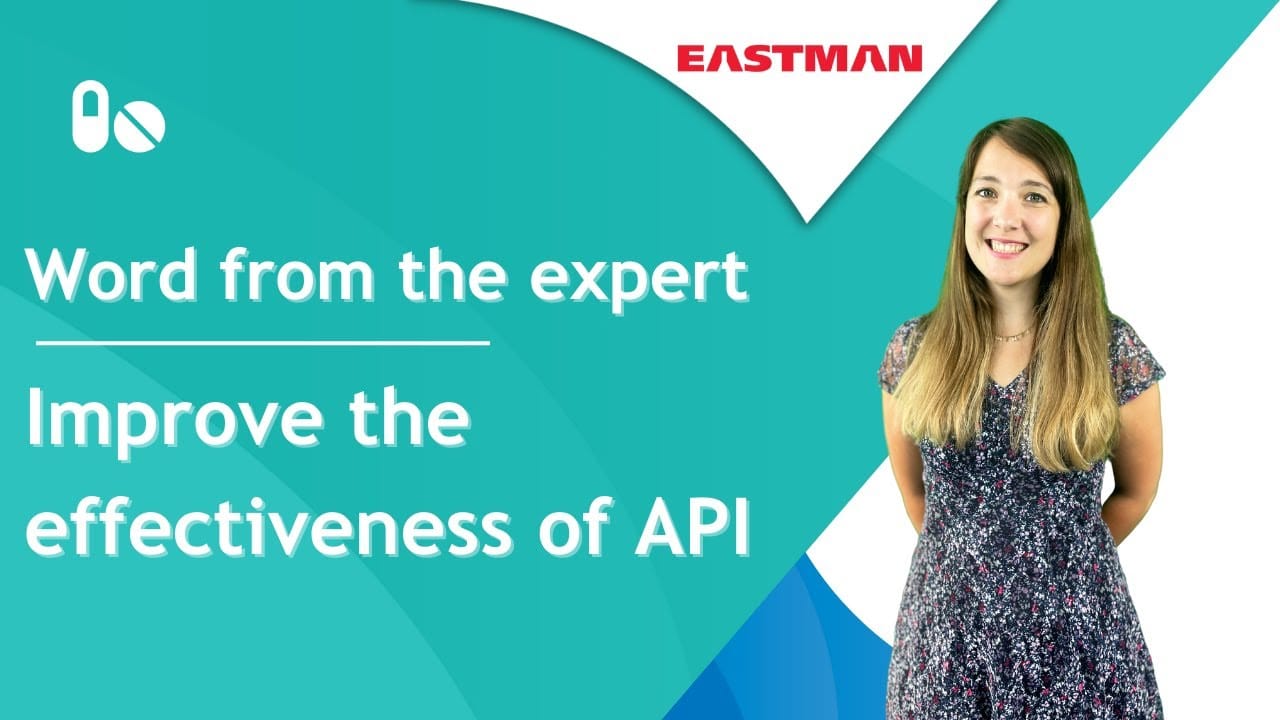 EASTMAN

Word from the expert

Improve the effectiveness of API